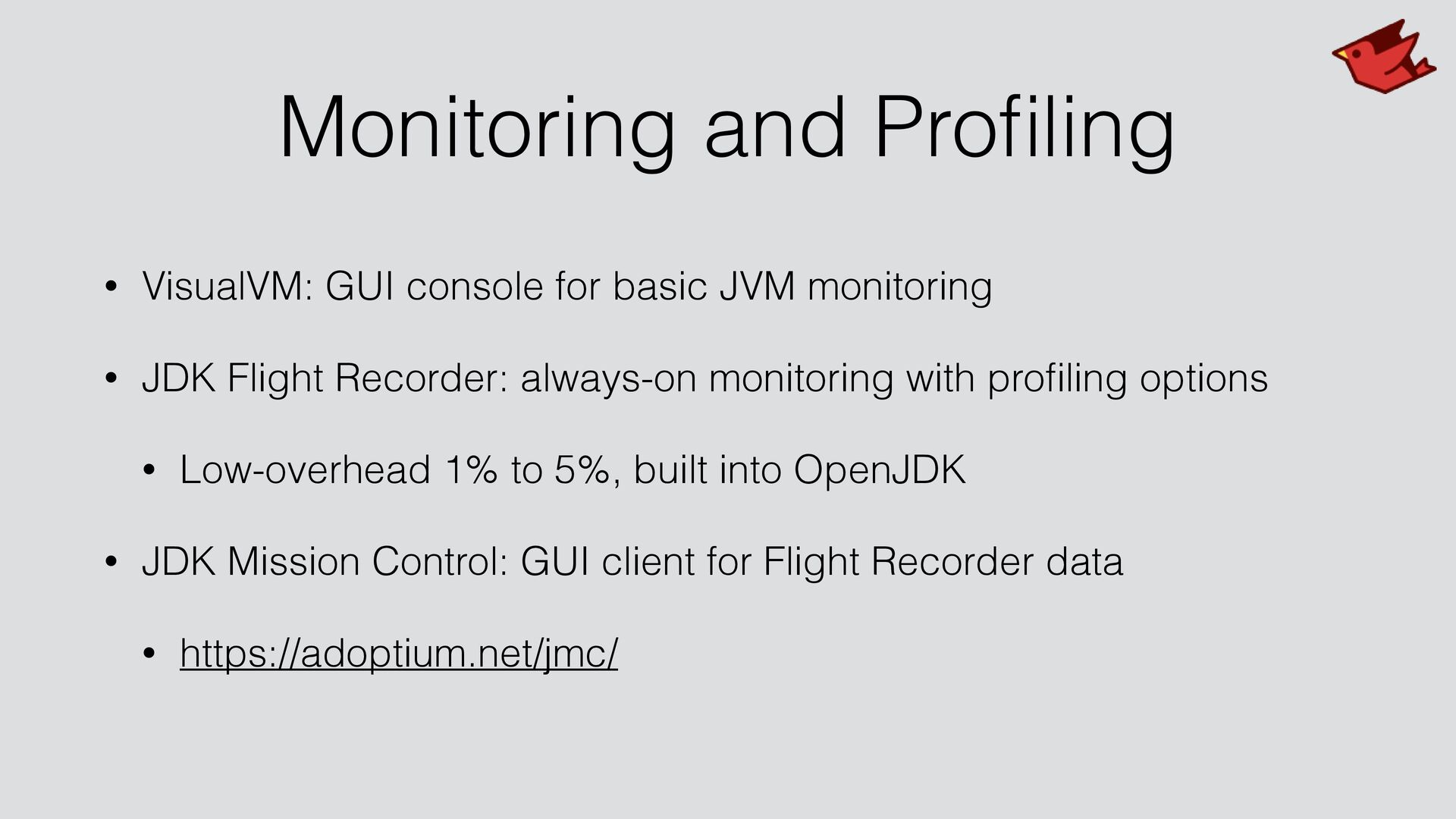 Monitoring and Profiling

• VisualVM: GUI console for basic JVM monitoring

• JDK Flight Recorder: always-on monitoring with profiling options

• Low-overhead 1% to 5%, built into OpenJDK

• JDK Mission Control: GUI client for Flight Recorder data

• https://adoptium.net/jmc/